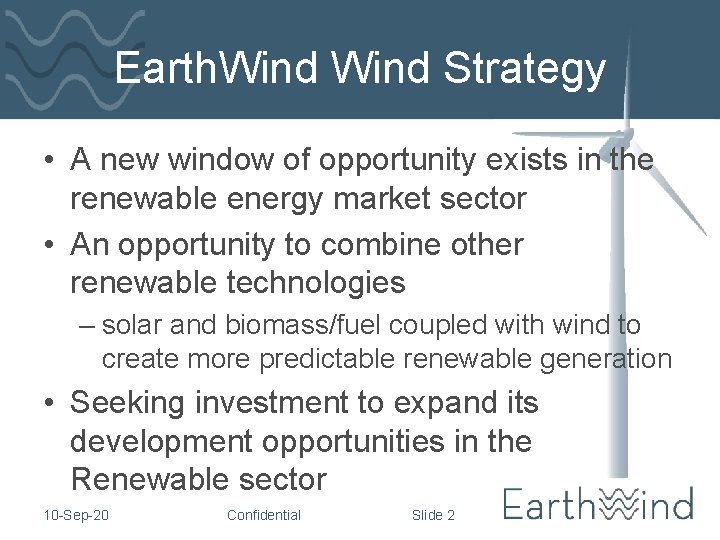 EarthWind Wind Strategy

• A new window of opportunity exists in the renewable energy market sector

• An opportunity to combine other renewable technologies

– solar and biomass/fuel coupled with wind to create more predictable renewable generation

• Seeking investment to expand its development opportunities in the Renewable sector

10-Sep-20 Confidential Slide 2

EarthWind